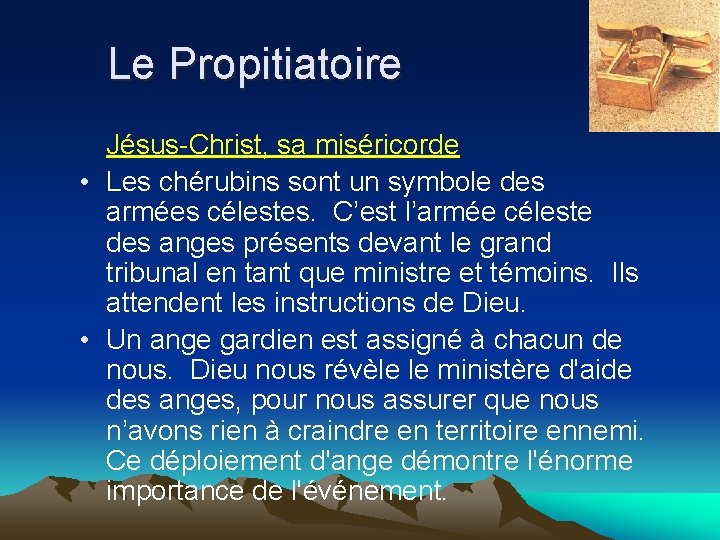 Le Propitiatoire

Jésus-Christ, sa miséricorde

• Les chérubins sont un symbole des armées célestes. C’est l’armée céleste des anges présents devant le grand tribunal en tant que ministre et témoins. Ils attendent les instructions de Dieu.

• Un ange gardien est assigné à chacun de nous. Dieu nous révèle le ministère d'aide des anges, pour nous assurer que nous n’avons rien à craindre en territoire ennemi. Ce déploiement d'ange démontre l'énorme importance de l'événement.